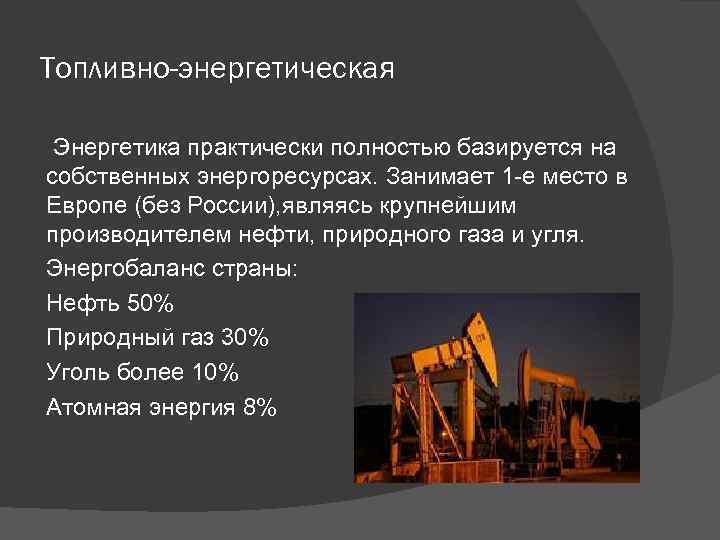 Топливно-энергетическая

Энергетика практически полностью базируется на собственных энергоресурсах. Занимает 1-е место в Европе (без России),являясь крупнейшим производителем нефти, природного газа и угля.

Энергобаланс страны:

Нефть 50%

Природный газ 30%

Уголь более 10%

Атомная энергия 8%